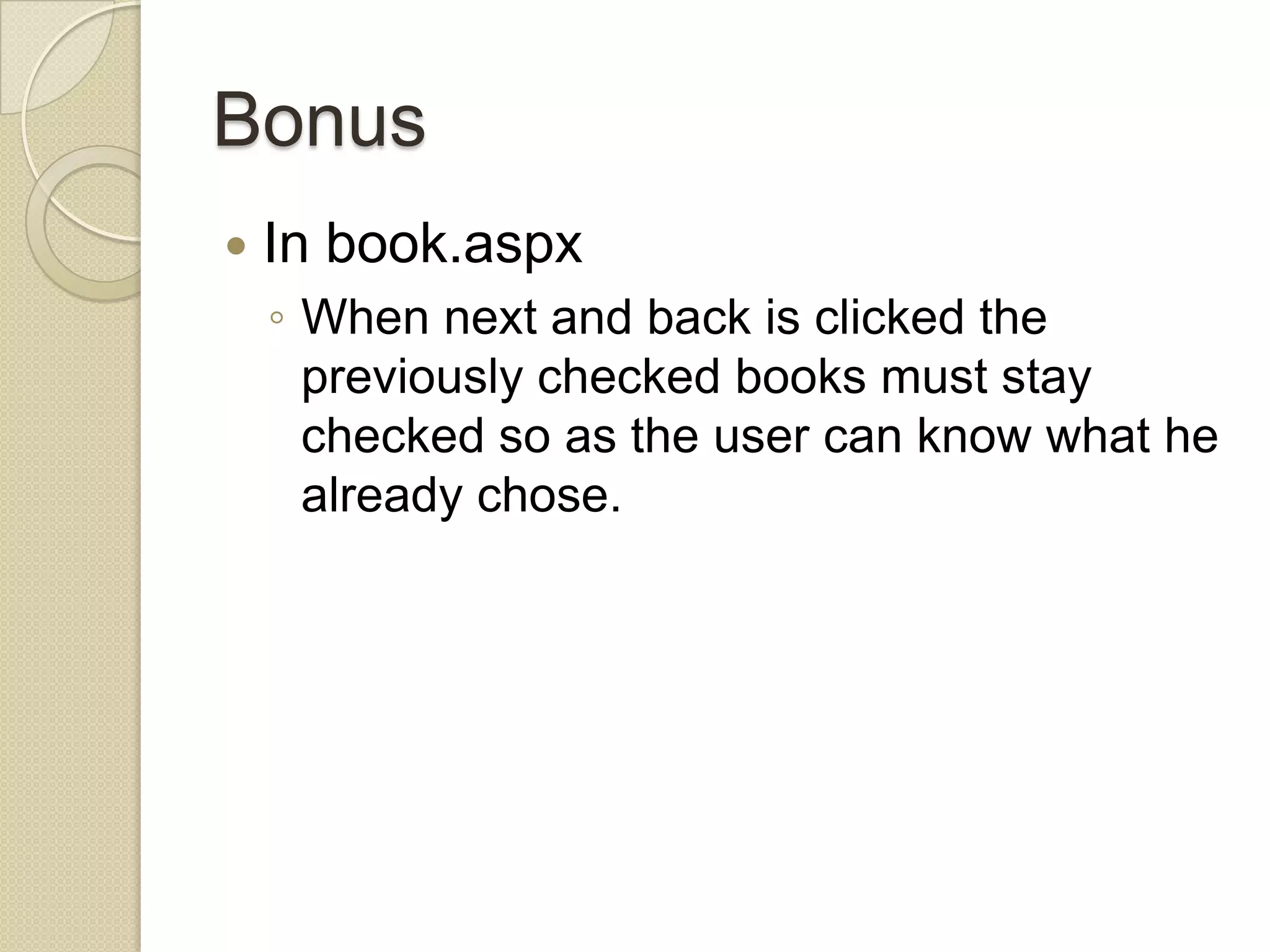 Bonus

• In book.aspx
◦ When next and back is clicked the previously checked books must stay checked so as the user can know what he already chose.